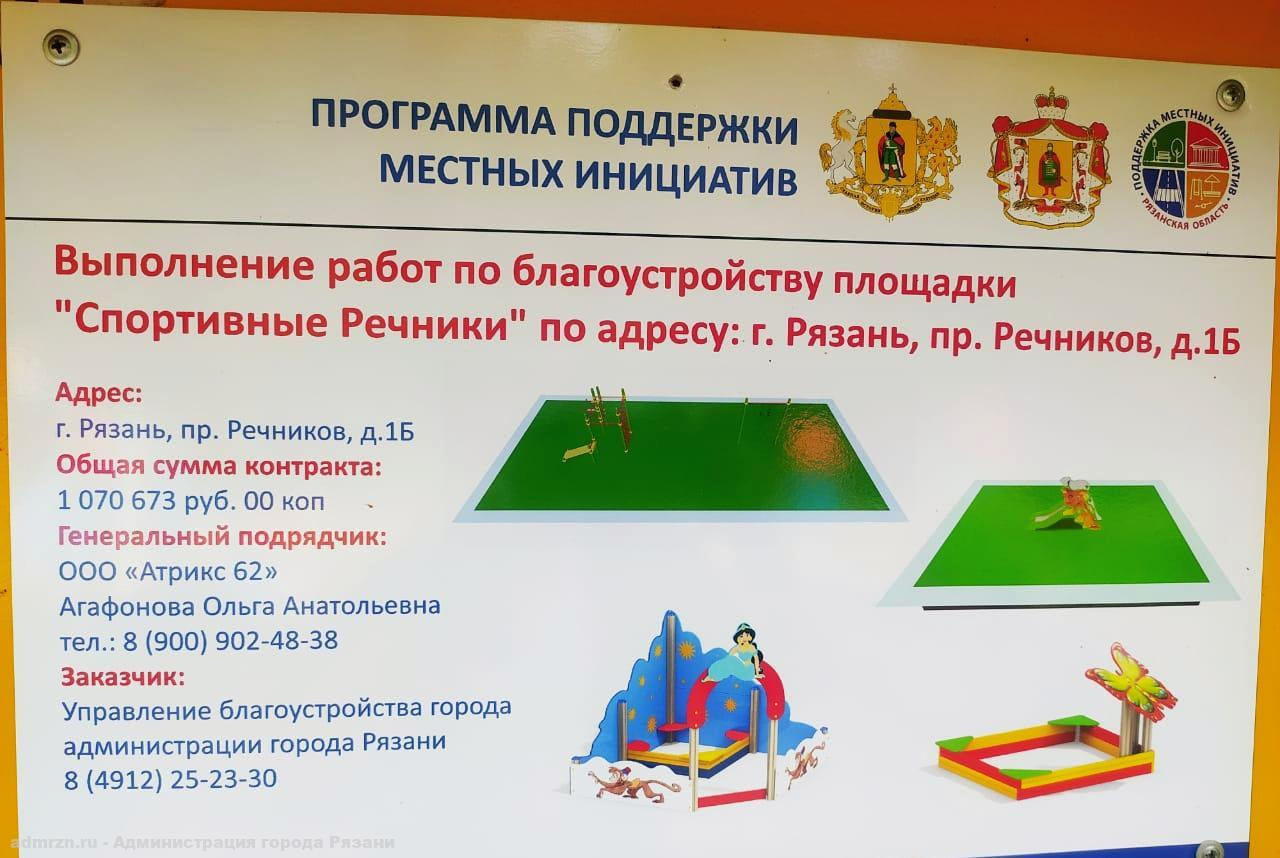 ПРОГРАММА ПОДДЕРЖКИ МЕСТНЫХ ИНИЦИАТИВ

ПОДДЕРЖКА МЕСТНЫХ ИНИЦИАТИВ
РЯЗАНСКАЯ ОБЛАСТЬ

Выполнение работ по благоустройству площадки "Спортивные Речники" по адресу: г. Рязань, пр. Речников, д.1Б

Адрес:
г. Рязань, пр. Речников, д.1Б
Общая сумма контракта:
1 070 673 руб. 00 коп
Генеральный подрядчик:
ООО «Атрикс 62»
Агафонова Ольга Анатольевна
тел.: 8 (900) 902-48-38
Заказчик:
Управление благоустройства города администрации города Рязани
8 (4912) 25-23-30

admrzn.ru - Администрация города Рязани